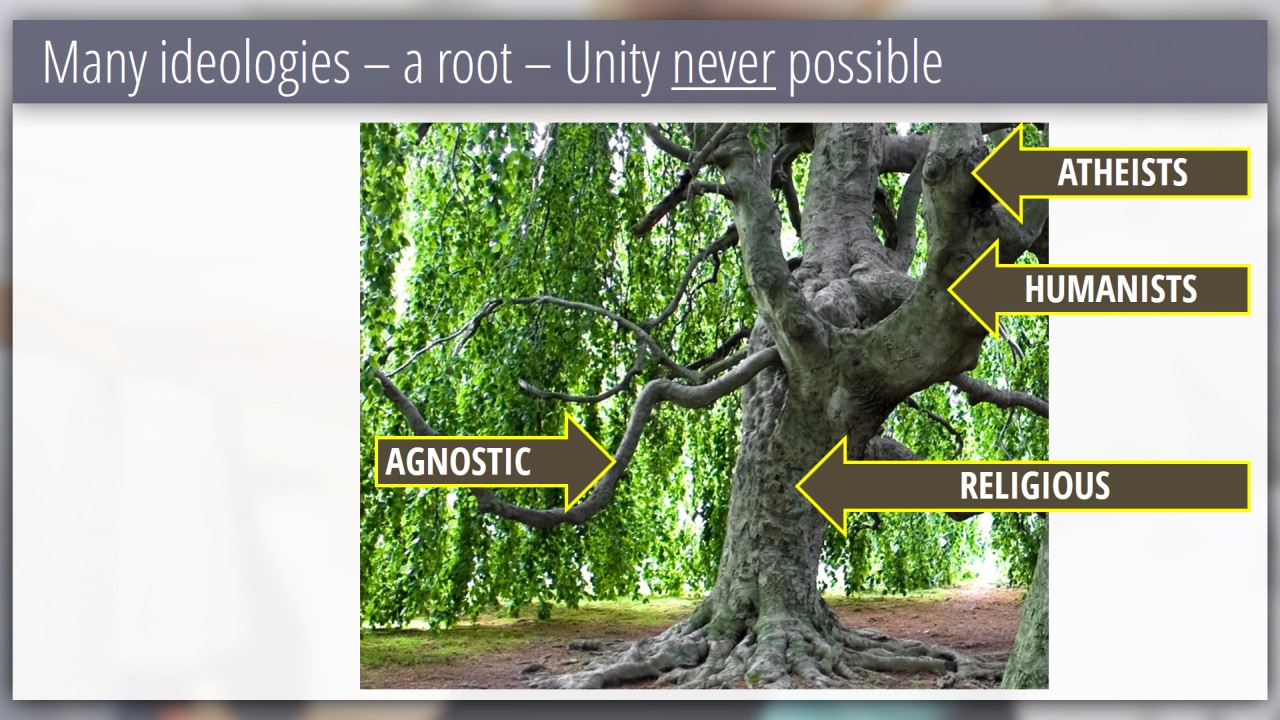 Many ideologies – a root – Unity never possible

ATHEISTS

HUMANISTS

AGNOSTIC

RELIGIOUS